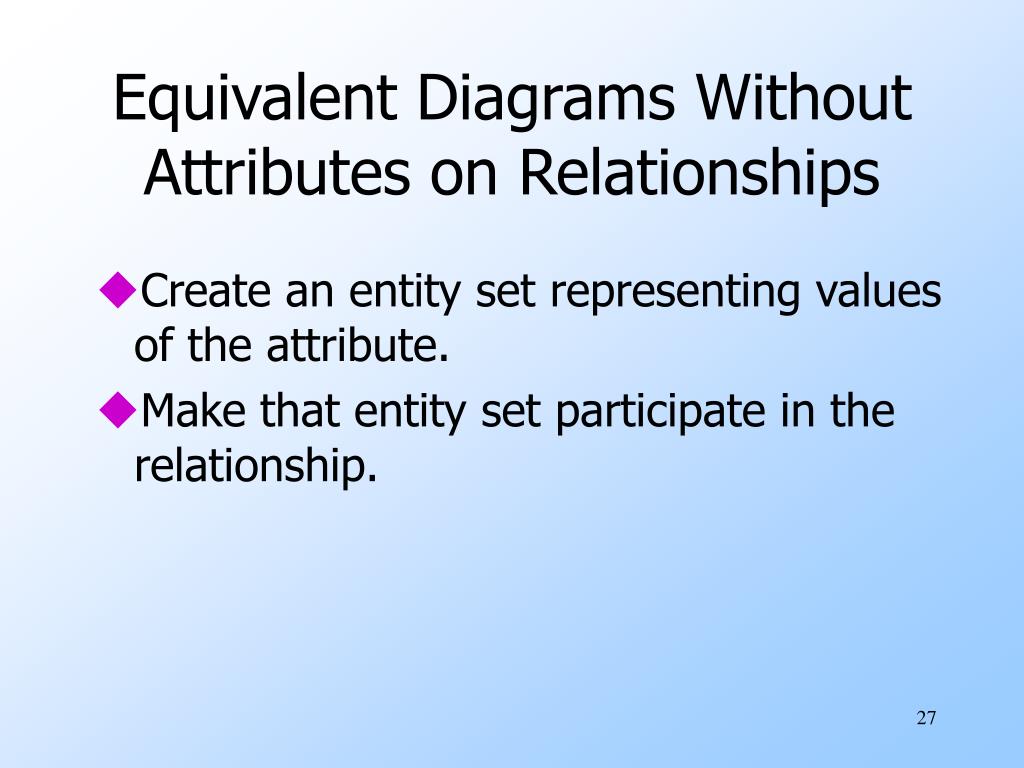 Equivalent Diagrams Without Attributes on Relationships

◆Create an entity set representing values of the attribute.

◆Make that entity set participate in the relationship.

27